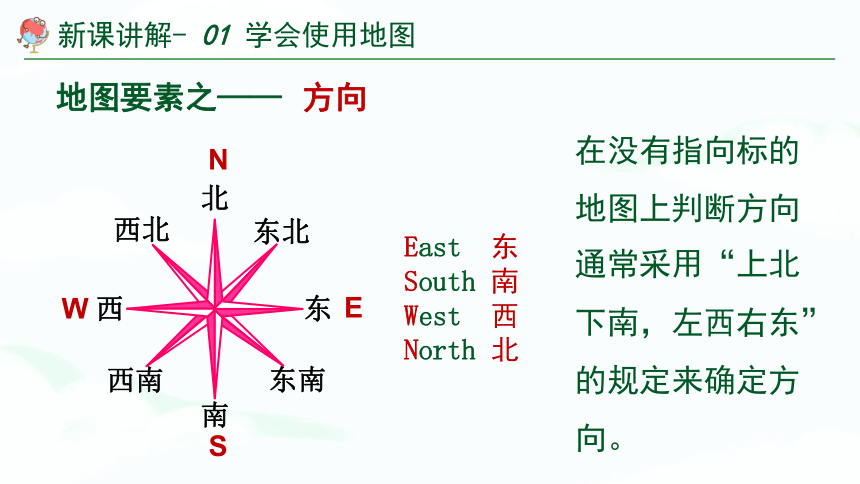 新课讲解- 01 学会使用地图

地图要素之—— 方向

N
北
西北
东北
W 西
东 E
西南
东南
南
S

East 东
South 南
West 西
North 北

在没有指向标的地图上判断方向通常采用“上北下南，左西右东”的规定来确定方向。